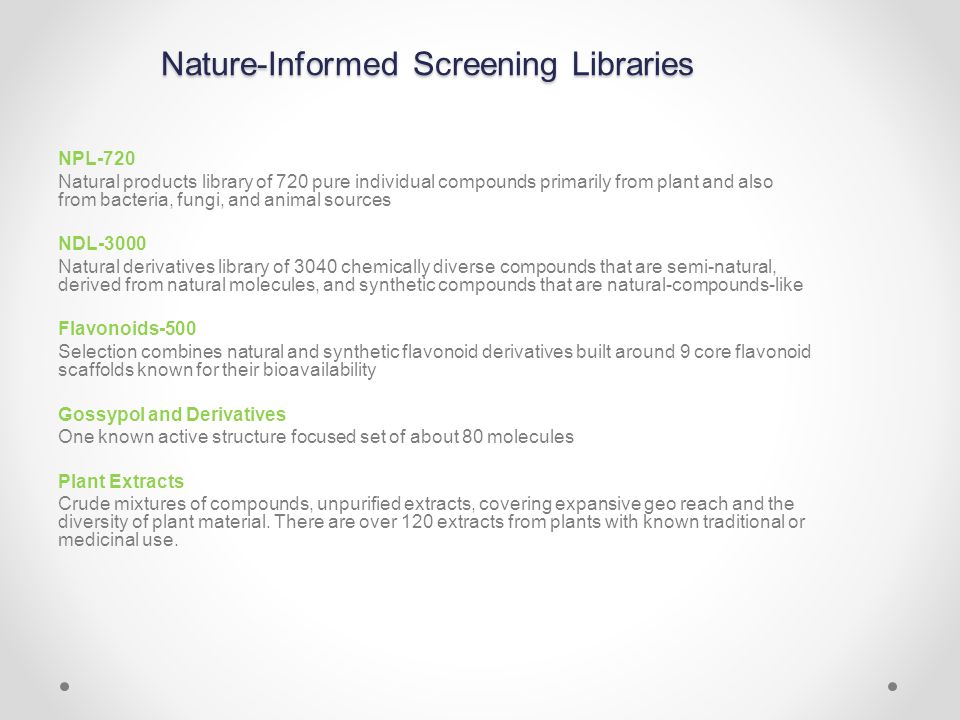 Nature-Informed Screening Libraries

NPL-720
Natural products library of 720 pure individual compounds primarily from plant and also from bacteria, fungi, and animal sources

NDL-3000
Natural derivatives library of 3040 chemically diverse compounds that are semi-natural, derived from natural molecules, and synthetic compounds that are natural-compounds-like

Flavonoids-500
Selection combines natural and synthetic flavonoid derivatives built around 9 core flavonoid scaffolds known for their bioavailability

Gossypol and Derivatives
One known active structure focused set of about 80 molecules

Plant Extracts
Crude mixtures of compounds, unpurified extracts, covering expansive geo reach and the diversity of plant material. There are over 120 extracts from plants with known traditional or medicinal use.